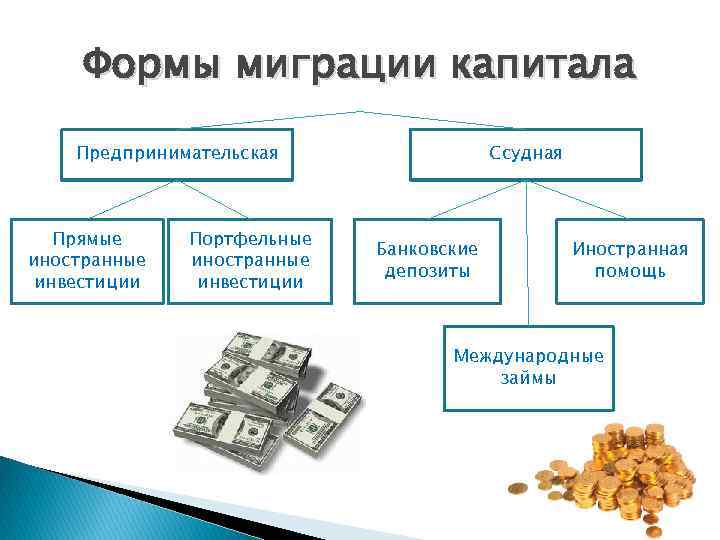 Формы миграции капитала

Предпринимательская

Ссудная

Прямые иностранные инвестиции

Портфельные иностранные инвестиции

Банковские депозиты

Иностранная помощь

Международные займы